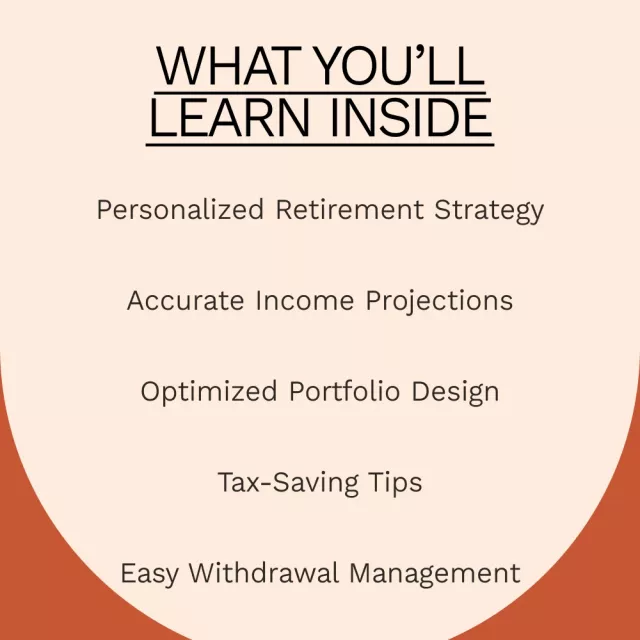 WHAT YOU'LL LEARN INSIDE

Personalized Retirement Strategy

Accurate Income Projections

Optimized Portfolio Design

Tax-Saving Tips

Easy Withdrawal Management